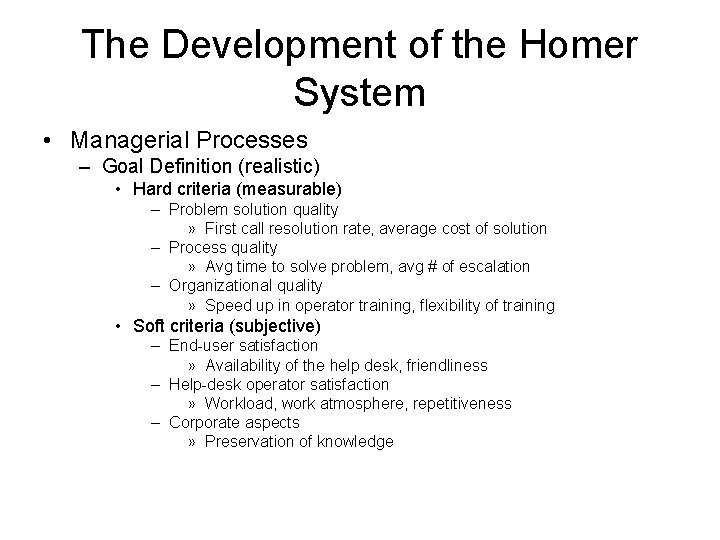 The Development of the Homer System

• Managerial Processes
– Goal Definition (realistic)
• Hard criteria (measurable)
– Problem solution quality
» First call resolution rate, average cost of solution
– Process quality
» Avg time to solve problem, avg # of escalation
– Organizational quality
» Speed up in operator training, flexibility of training
• Soft criteria (subjective)
– End-user satisfaction
» Availability of the help desk, friendliness
– Help-desk operator satisfaction
» Workload, work atmosphere, repetitiveness
– Corporate aspects
» Preservation of knowledge